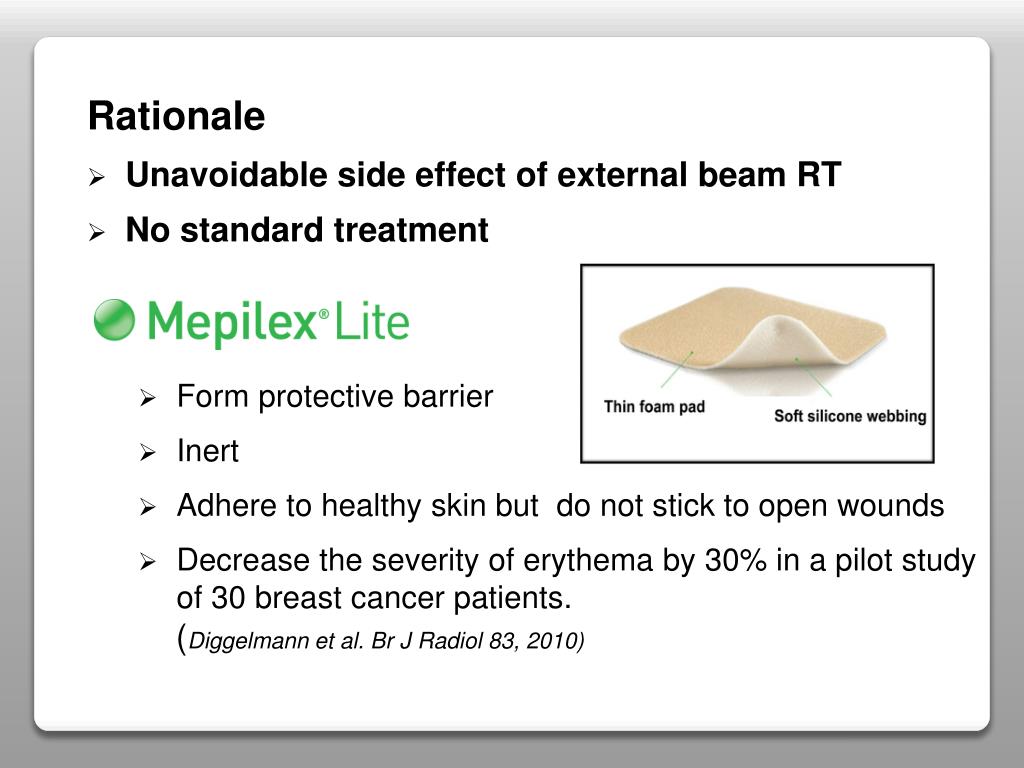 Rationale

➢ Unavoidable side effect of external beam RT

➢ No standard treatment

Mepilex® Lite

Thin foam pad

Soft silicone webbing

➢ Form protective barrier

➢ Inert

➢ Adhere to healthy skin but do not stick to open wounds

➢ Decrease the severity of erythema by 30% in a pilot study of 30 breast cancer patients. (Diggelmann et al. Br J Radiol 83, 2010)